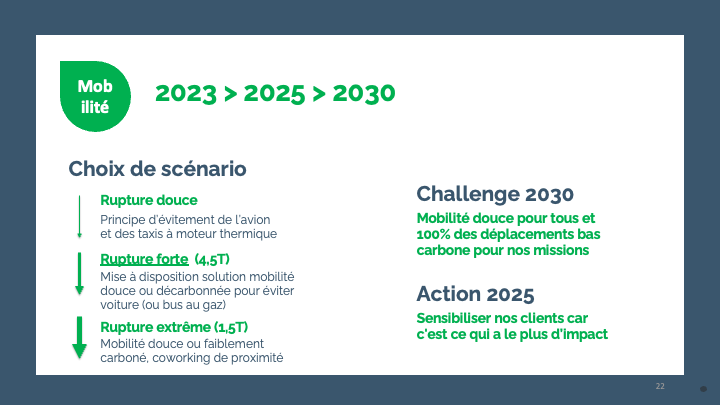 Mob ilité

2023 > 2025 > 2030

Choix de scénario

Rupture douce
Principe d'évitement de l'avion et des taxis à moteur thermique

Rupture forte (4,5T)
Mise à disposition solution mobilité douce ou décarbonnée pour éviter voiture (ou bus au gaz)

Rupture extrême (1,5T)
Mobilité douce ou faiblement carboné, coworking de proximité

Challenge 2030
Mobilité douce pour tous et 100% des déplacements bas carbone pour nos missions

Action 2025
Sensibiliser nos clients car c'est ce qui a le plus d'impact

22